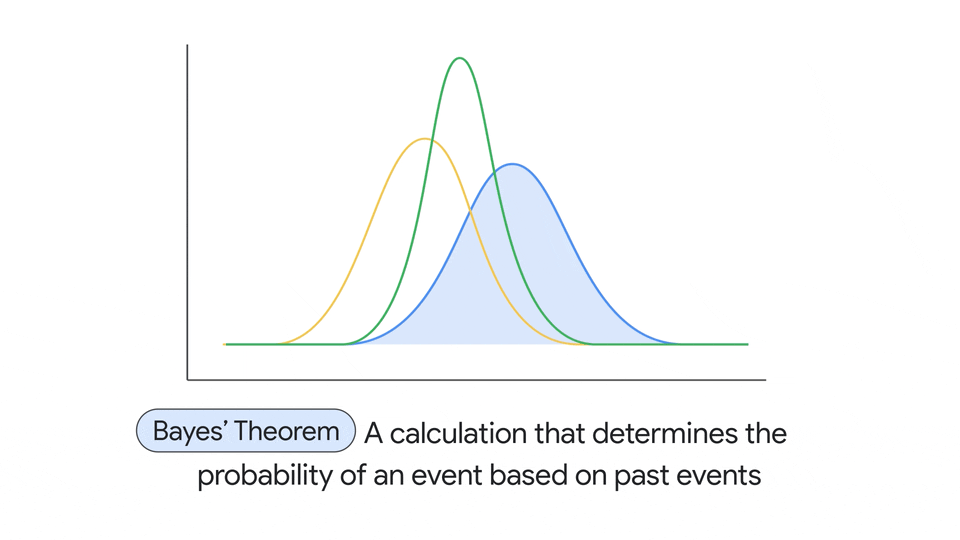 Bayes' Theorem A calculation that determines the probability of an event based on past events